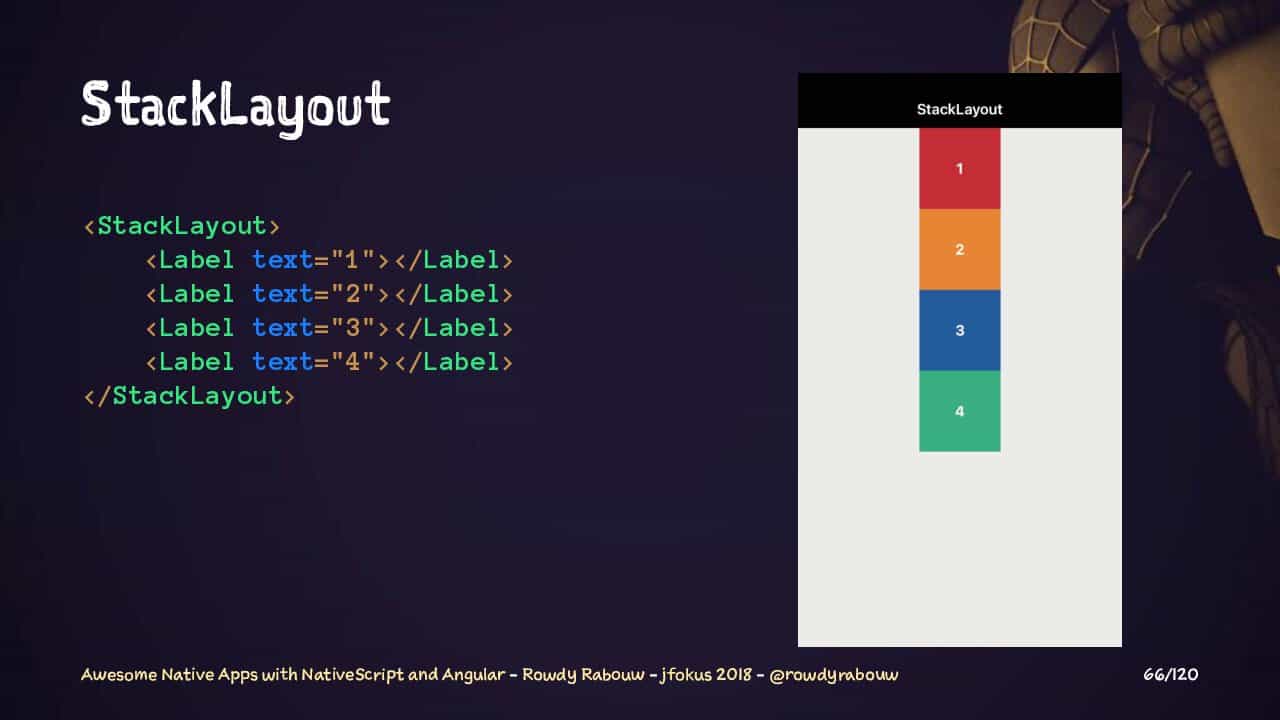 StackLayout

<StackLayout>
    <Label text="1"></Label>
    <Label text="2"></Label>
    <Label text="3"></Label>
    <Label text="4"></Label>
</StackLayout>

StackLayout

1

2

3

4

Awesome Native Apps with NativeScript and Angular - Rowdy Rabouw - jfokus 2018 - @rowdyrabouw

66/120